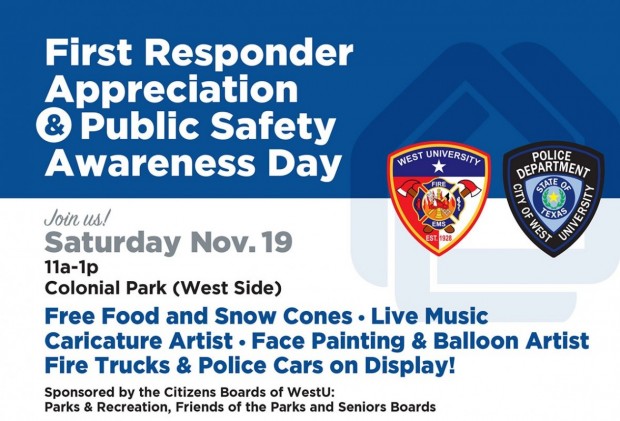 First Responder Appreciation & Public Safety Awareness Day

WEST UNIVERSITY
FIRE
EMS
EST. 1928

POLICE DEPARTMENT
STATE OF TEXAS
CITY OF WEST UNIVERSITY

Join us!
Saturday Nov. 19
11a-1p
Colonial Park (West Side)

Free Food and Snow Cones • Live Music
Caricature Artist • Face Painting & Balloon Artist
Fire Trucks & Police Cars on Display!

Sponsored by the Citizens Boards of WestU:
Parks & Recreation, Friends of the Parks and Seniors Boards